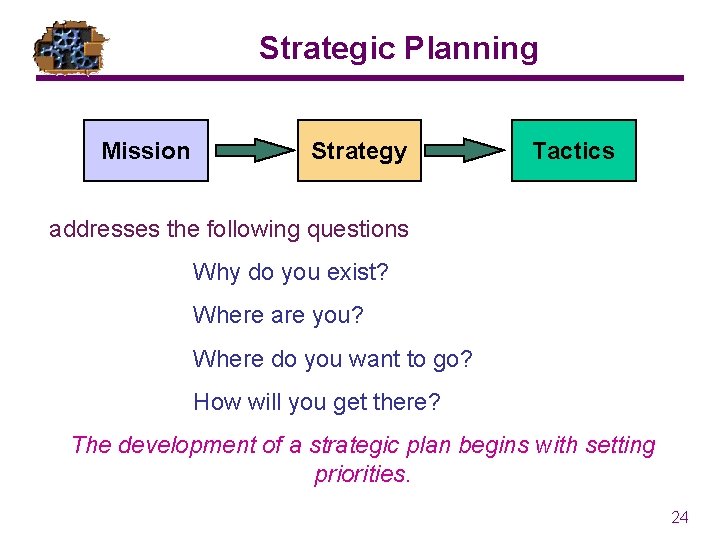 Strategic Planning

Mission

Strategy

Tactics

addresses the following questions

Why do you exist?

Where are you?

Where do you want to go?

How will you get there?

The development of a strategic plan begins with setting priorities.

24